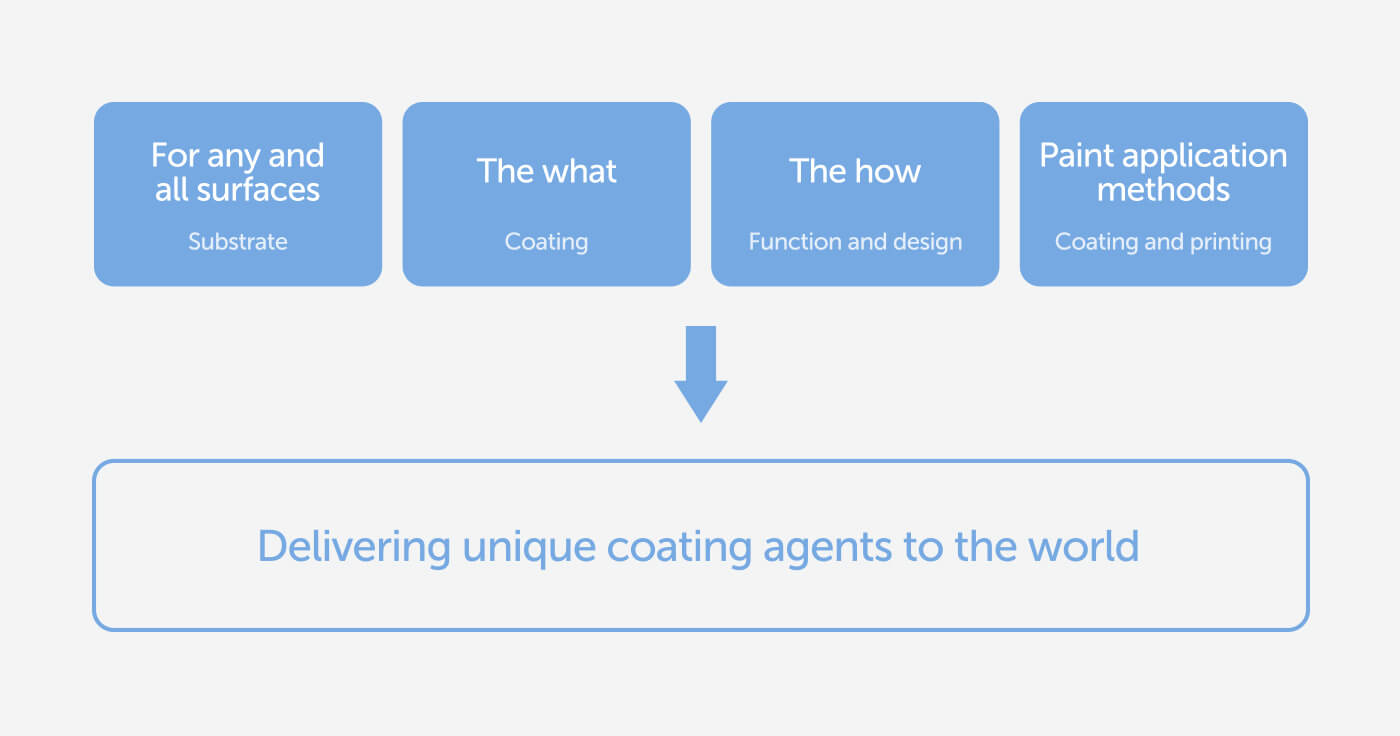 For any and all surfaces
Substrate

The what
Coating

The how
Function and design

Paint application methods
Coating and printing

Delivering unique coating agents to the world